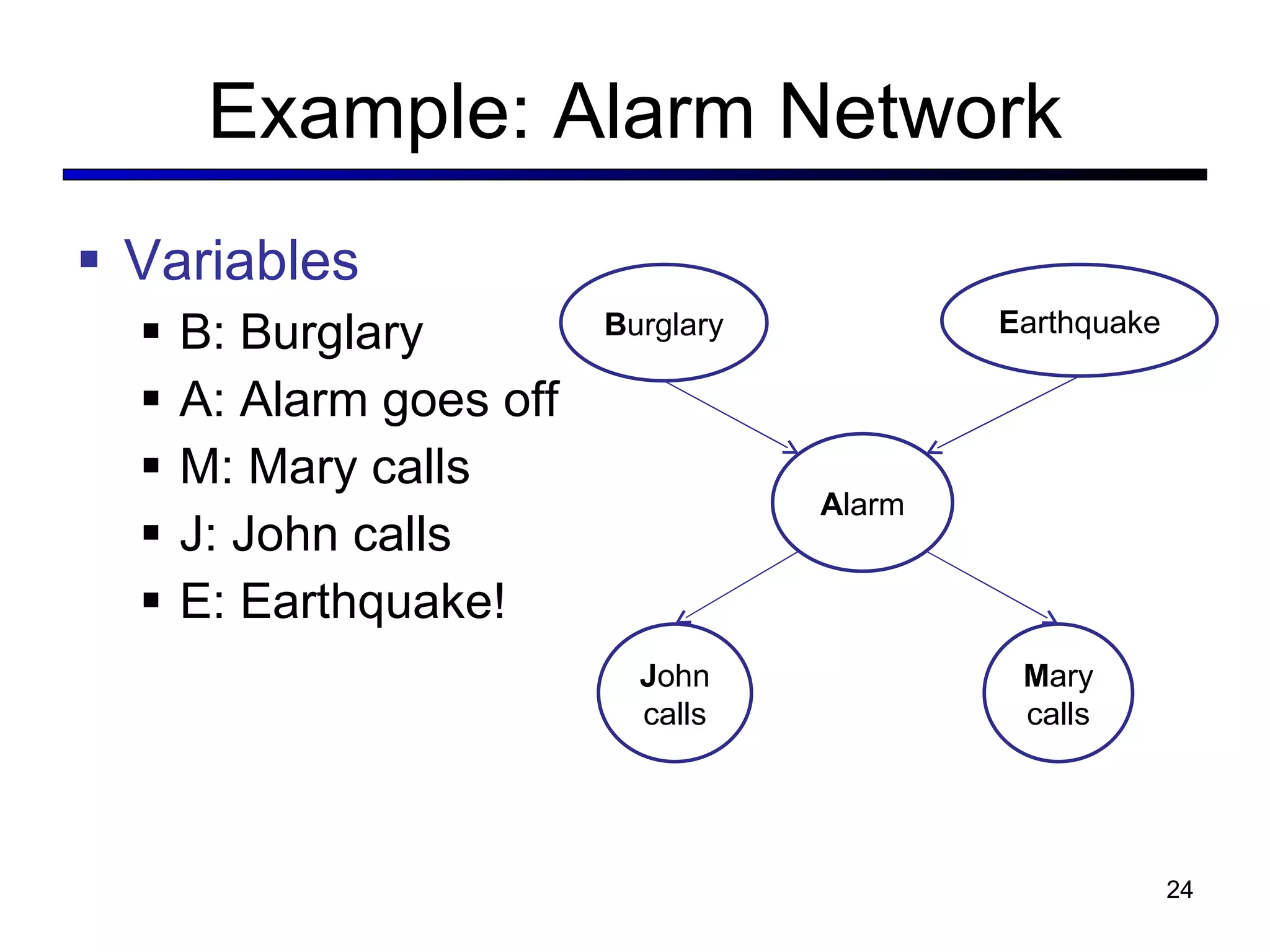 Example: Alarm Network

▪ Variables
▪ B: Burglary
▪ A: Alarm goes off
▪ M: Mary calls
▪ J: John calls
▪ E: Earthquake!

Burglary

Earthquake

Alarm

John calls

Mary calls

24